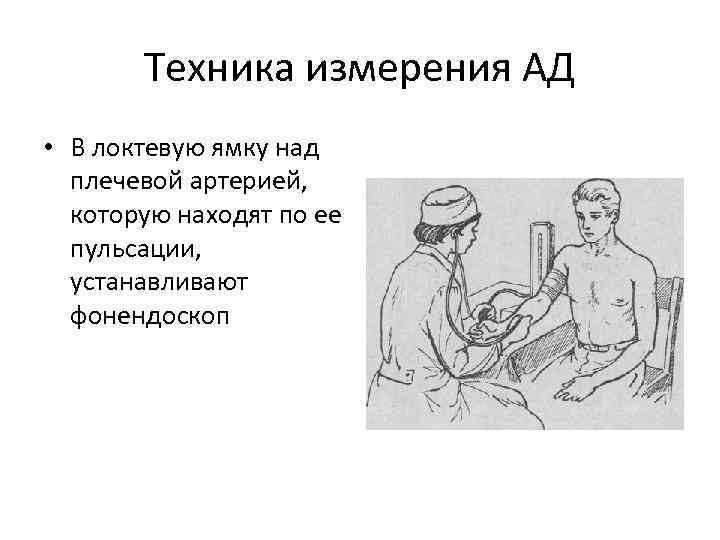 Техника измерения АД

• В локтевую ямку над плечевой артерией, которую находят по ее пульсации, устанавливают фонендоскоп